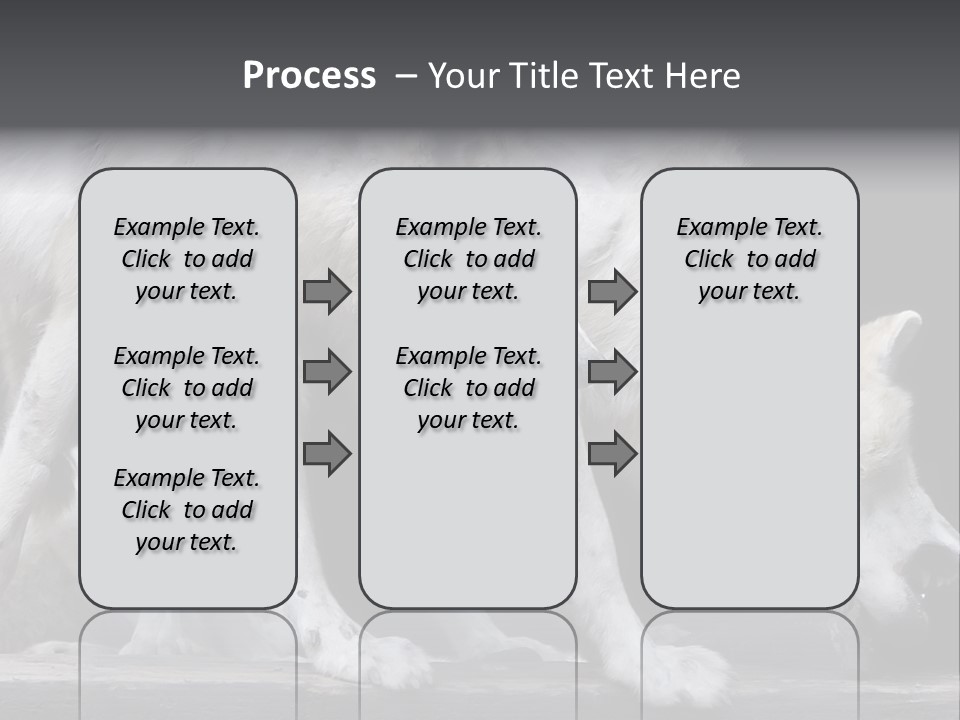 Process – Your Title Text Here

Example Text. Click to add your text.

Example Text. Click to add your text.

Example Text. Click to add your text.

Example Text. Click to add your text.

Example Text. Click to add your text.

Example Text. Click to add your text.